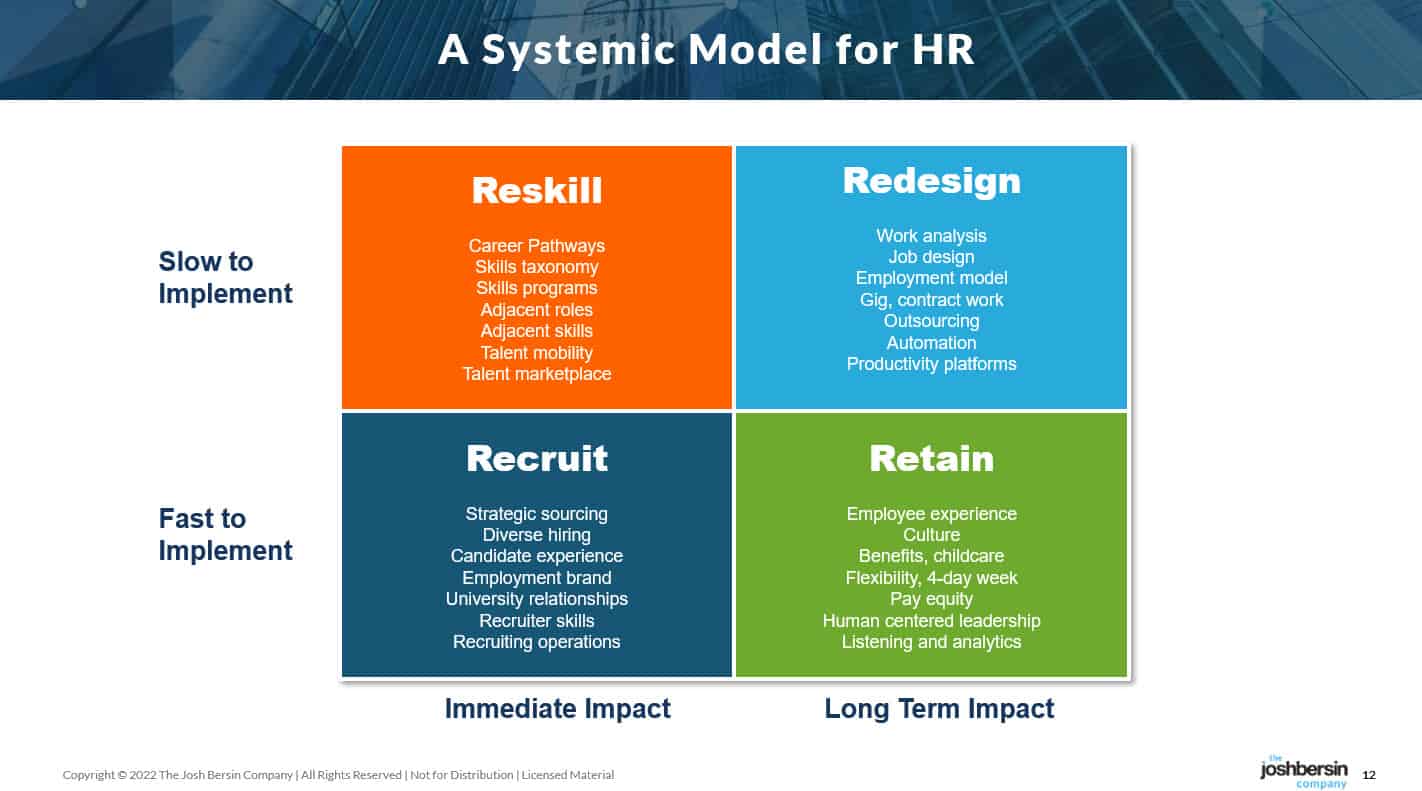 A Systemic Model for HR

Slow to Implement

Reskill

Career Pathways
Skills taxonomy
Skills programs
Adjacent roles
Adjacent skills
Talent mobility
Talent marketplace

Redesign

Work analysis
Job design
Employment model
Gig, contract work
Outsourcing
Automation
Productivity platforms

Fast to Implement

Recruit

Strategic sourcing
Diverse hiring
Candidate experience
Employment brand
University relationships
Recruiter skills
Recruiting operations

Retain

Employee experience
Culture
Benefits, childcare
Flexibility, 4-day week
Pay equity
Human centered leadership
Listening and analytics

Immediate Impact

Long Term Impact

Copyright © 2022 The Josh Bersin Company | All Rights Reserved | Not for Distribution | Licensed Material

the joshbersin company

12